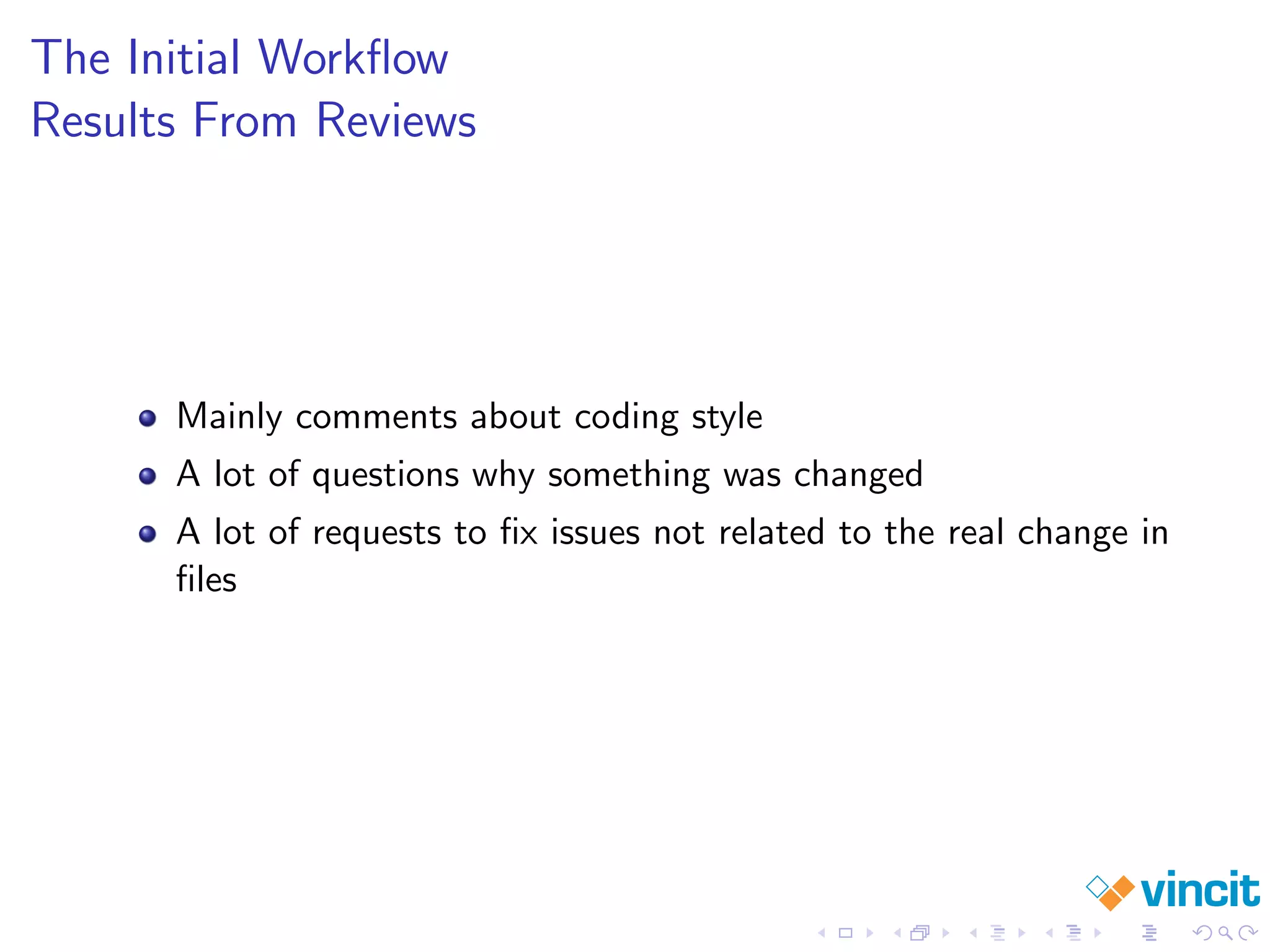 The Initial Workflow
Results From Reviews

- Mainly comments about coding style
- A lot of questions why something was changed
- A lot of requests to fix issues not related to the real change in files

vincit